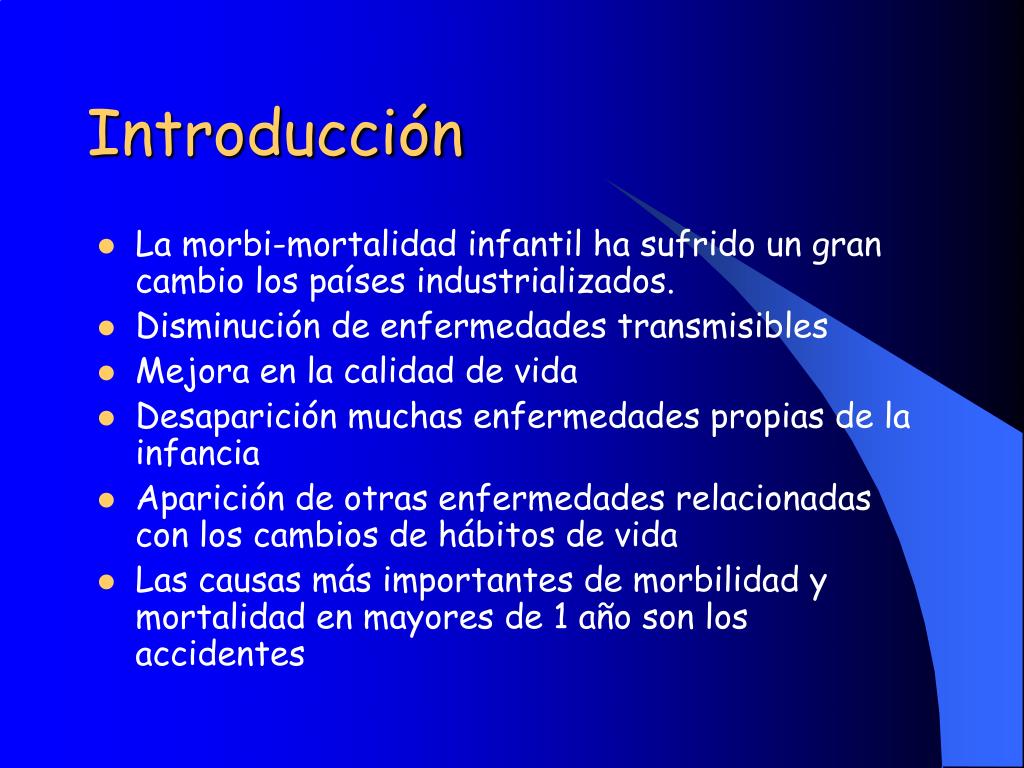 Introducción

- La morbi-mortalidad infantil ha sufrido un gran cambio los países industrializados.
- Disminución de enfermedades transmisibles
- Mejora en la calidad de vida
- Desaparición muchas enfermedades propias de la infancia
- Aparición de otras enfermedades relacionadas con los cambios de hábitos de vida
- Las causas más importantes de morbilidad y mortalidad en mayores de 1 año son los accidentes